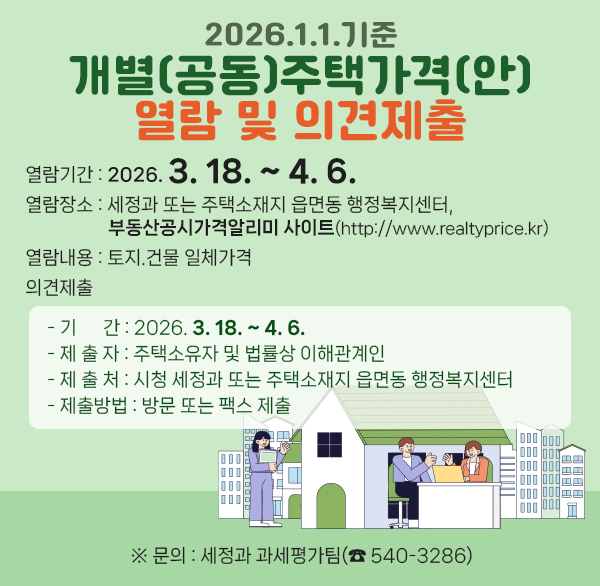 2026.1.1.기준
개별(공동)주택가격(안)
열람 및 의견제출

열람기간 : 2026. 3. 18. ~ 4. 6.

열람장소 : 세정과 또는 주택소재지 읍면동 행정복지센터, 부동산공시가격알리미 사이트(http://www.realtyprice.kr)

열람내용 : 토지.건물 일체가격

의견제출

- 기 간 : 2026. 3. 18. ~ 4. 6.
- 제 출 자 : 주택소유자 및 법률상 이해관계인
- 제 출 처 : 시청 세정과 또는 주택소재지 읍면동 행정복지센터
- 제출방법 : 방문 또는 팩스 제출

※ 문의 : 세정과 과세평가팀(☎ 540-3286)